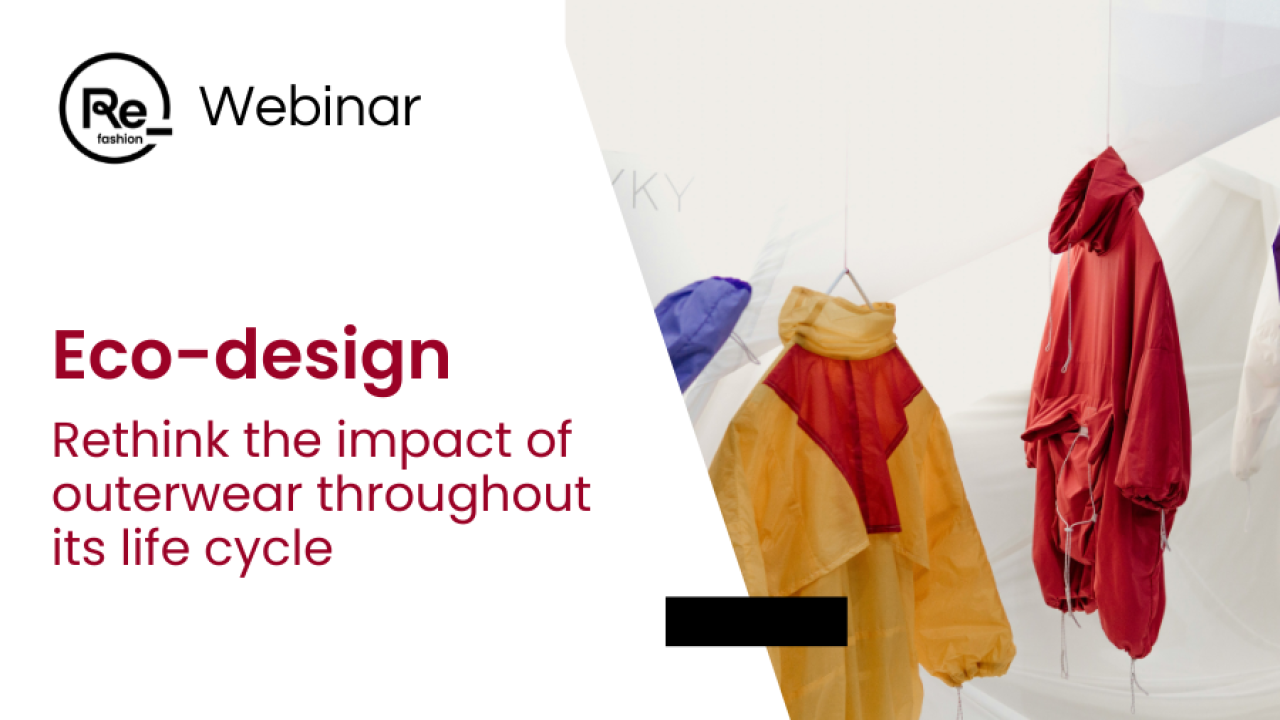 Re_ fashion Webinar

YKY

Eco-design

Rethink the impact of outerwear throughout its life cycle